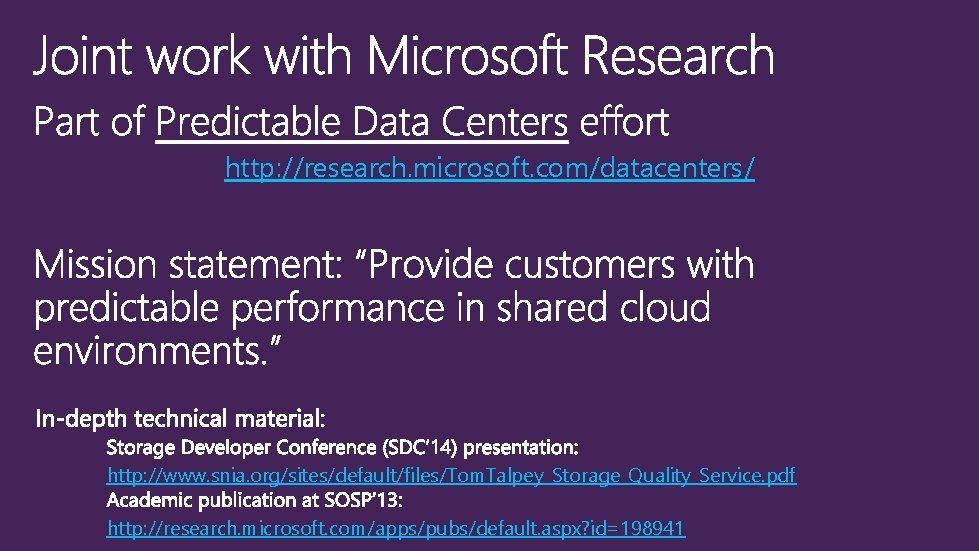 Joint work with Microsoft Research

Part of Predictable Data Centers effort

http://research.microsoft.com/datacenters/

Mission statement: “Provide customers with predictable performance in shared cloud environments.”

In-depth technical material:

Storage Developer Conference (SDC’14) presentation:

http://www.snia.org/sites/default/files/TomTalpey_Storage_Quality_Service.pdf

Academic publication at SOSP’13:

http://research.microsoft.com/apps/pubs/default.aspx?id=198941